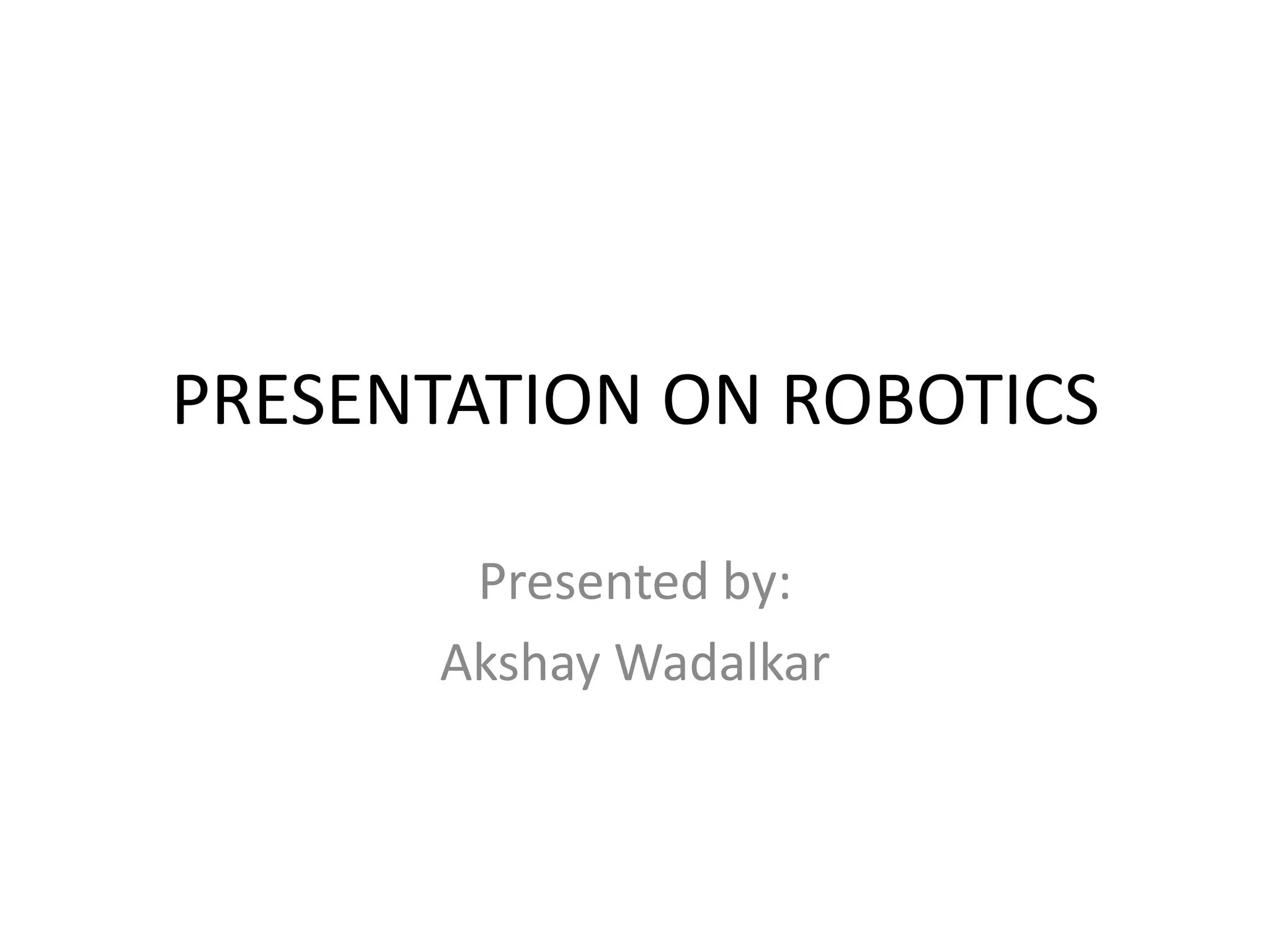 PRESENTATION ON ROBOTICS

Presented by:
Akshay Wadalkar